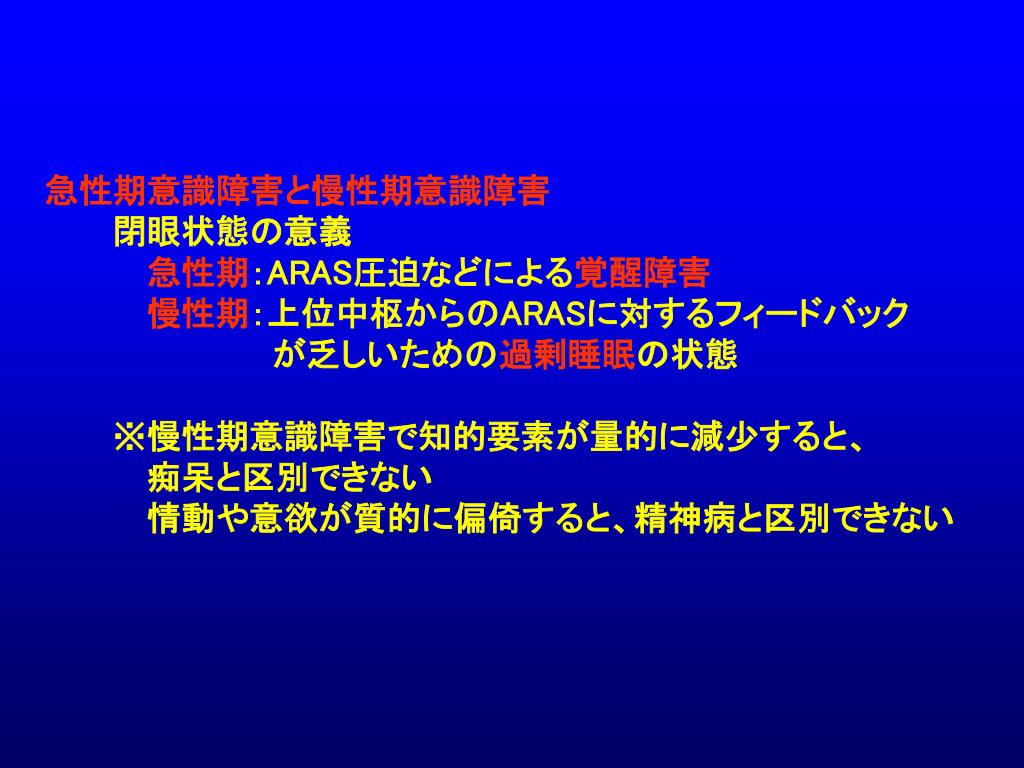 急性期意識障害と慢性期意識障害
閉眼状態の意義
急性期：ARAS圧迫などによる覚醒障害
慢性期：上位中枢からのARASに対するフィードバックが乏しいための過剰睡眠の状態

※慢性期意識障害で知的要素が量的に減少すると、痴呆と区別できない
情動や意欲が質的に偏倚すると、精神病と区別できない